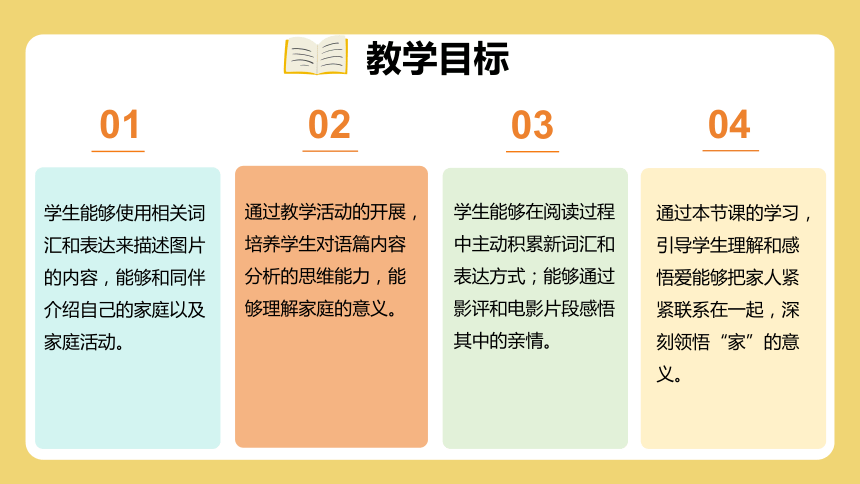 教学目标

01

学生能够使用相关词汇和表达来描述图片的内容，能够和同伴介绍自己的家庭以及家庭活动。

02

通过教学活动的开展，培养学生对语篇内容分析的思维能力，能够理解家庭的意义。

03

学生能够在阅读过程中主动积累新词汇和表达方式；能够通过影评和电影片段感悟其中的亲情。

04

通过本节课的学习，引导学生理解和感悟爱能够把家人紧紧联系在一起，深刻领悟“家”的意义。